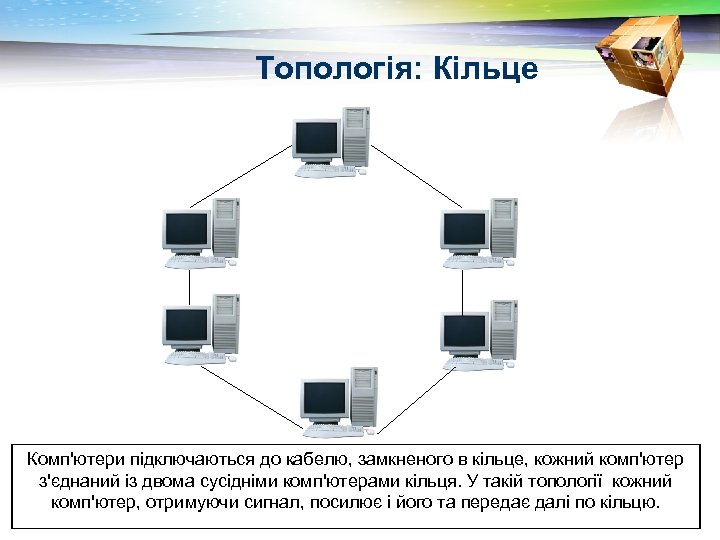 Топологія: Кільце

Комп'ютери підключаються до кабелю, замкненого в кільце, кожний комп'ютер з'єднаний із двома сусідніми комп'ютерами кільця. У такій топології кожний комп'ютер, отримуючи сигнал, посилює і його та передає далі по кільцю.